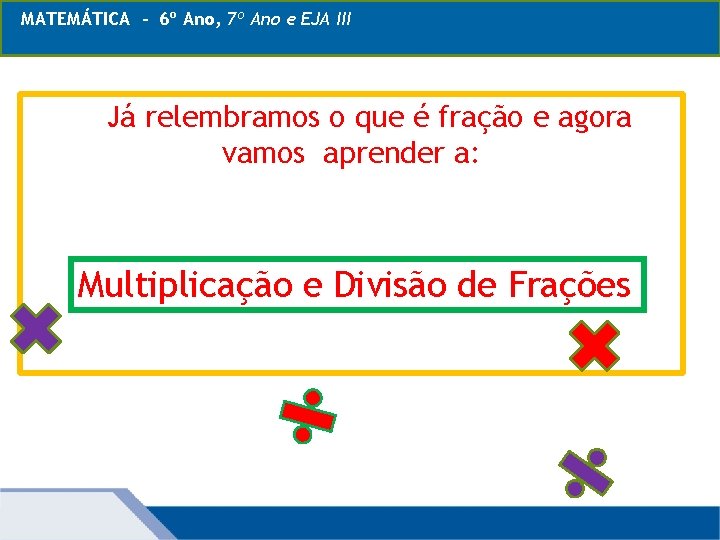 MATEMÁTICA - 6º Ano, 7º Ano e EJA III

Já relembramos o que é fração e agora vamos aprender a:

Multiplicação e Divisão de Frações